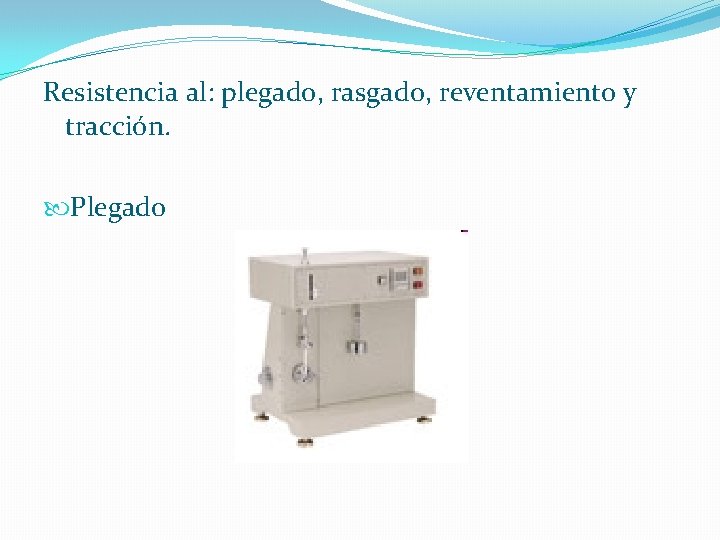 Resistencia al: plegado, rasgado, reventamiento y tracción.

Plegado